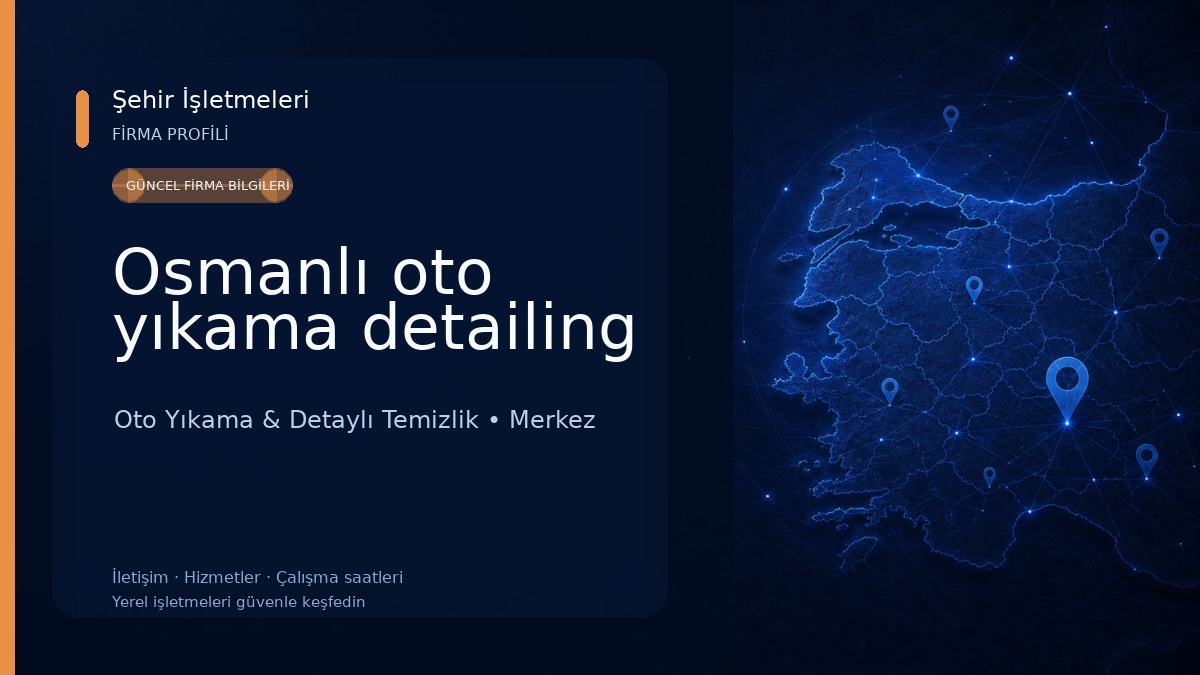 Şehir İşletmeleri
FİRMA PROFİLİ

GÜNCEL FİRMA BİLGİLERİ

Osmanlı oto yıkama detailing

Oto Yıkama & Detaylı Temizlik • Merkez

İletişim · Hizmetler · Çalışma saatleri
Yerel işletmeleri güvenle keşfedin